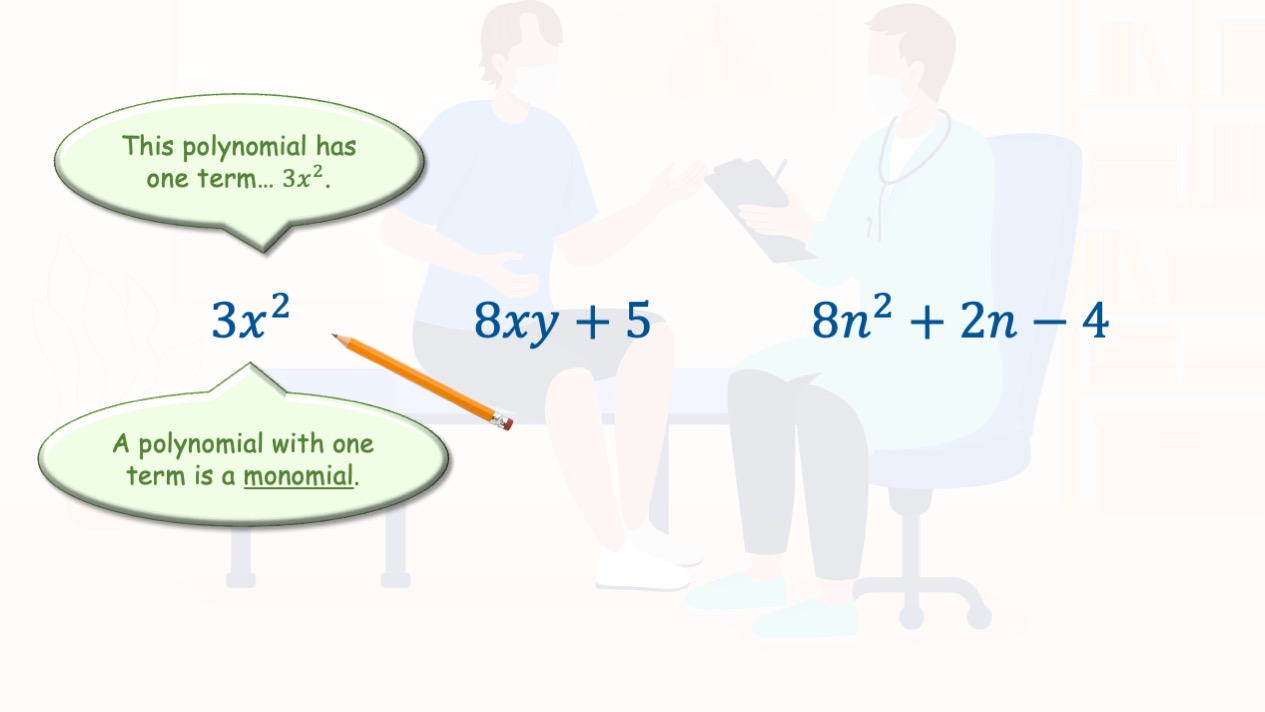 This polynomial has one term… $3x^2$.

$3x^2$

$8xy + 5$

$8n^2 + 2n - 4$

A polynomial with one term is a monomial.